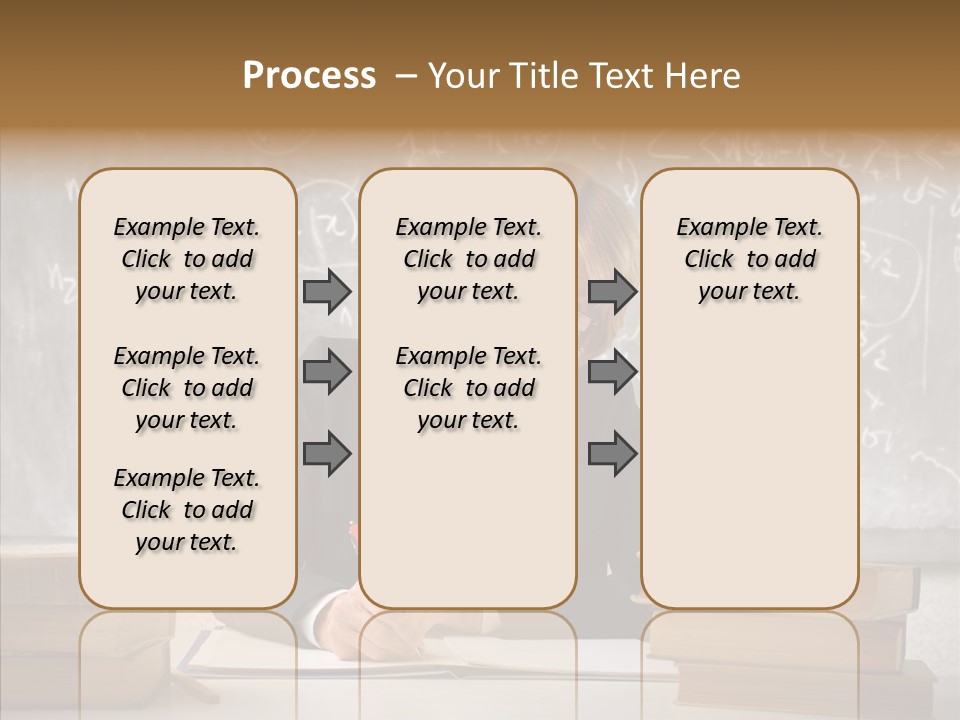 Process – Your Title Text Here

Example Text. Click to add your text.

Example Text. Click to add your text.

Example Text. Click to add your text.

Example Text. Click to add your text.

Example Text. Click to add your text.

Example Text. Click to add your text.